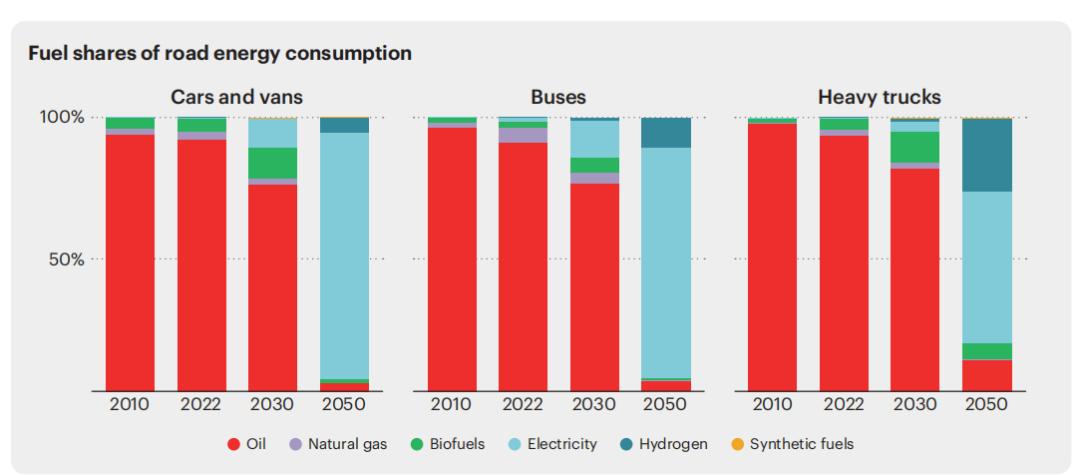 Fuel shares of road energy consumption

Cars and vans

Buses

Heavy trucks

100%

50%

2010 2022 2030 2050

2010 2022 2030 2050

2010 2022 2030 2050

Oil Natural gas Biofuels Electricity Hydrogen Synthetic fuels